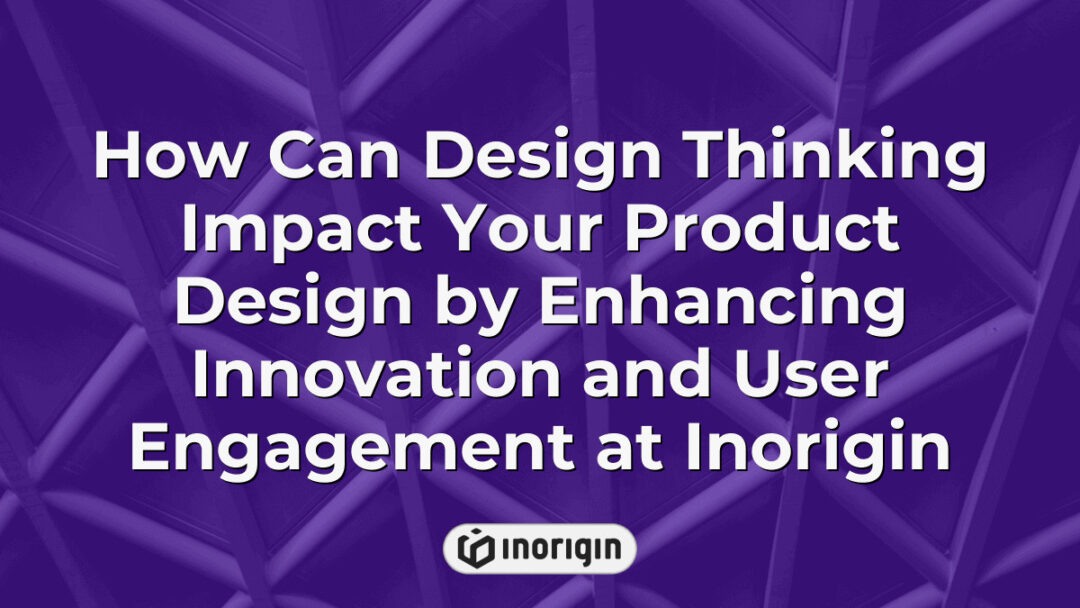 How Can Design Thinking Impact Your Product Design by Enhancing Innovation and User Engagement at Inorigin

inorigin